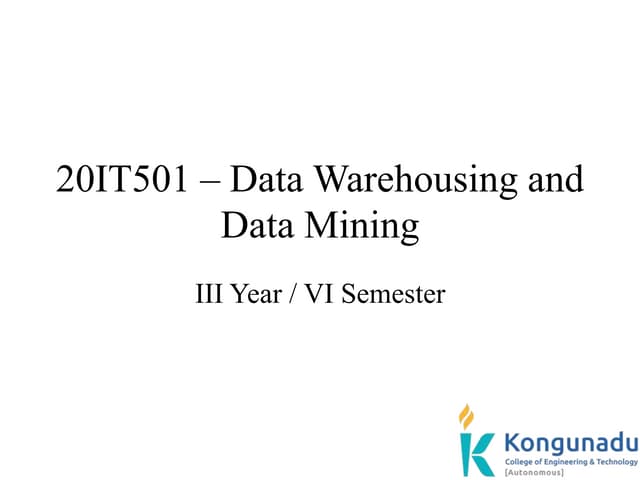 20IT501 – Data Warehousing and Data Mining

III Year / VI Semester

Kongunadu
College of Engineering & Technology
[Autonomous]